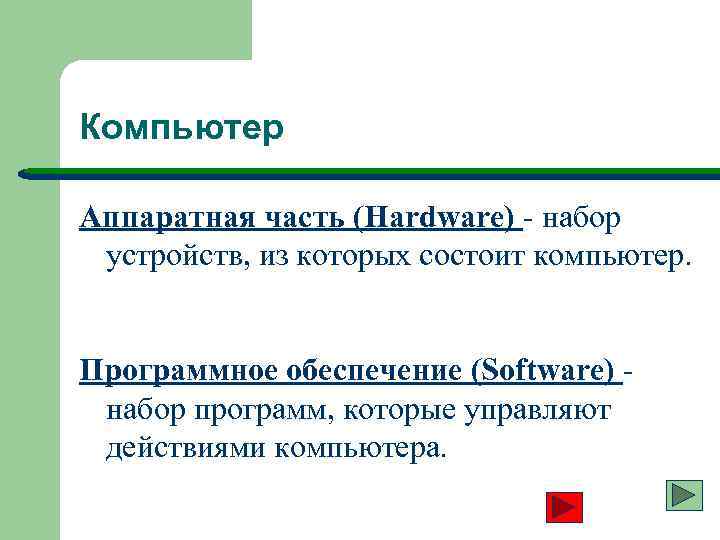 Компьютер

Аппаратная часть (Hardware) - набор устройств, из которых состоит компьютер.

Программное обеспечение (Software) - набор программ, которые управляют действиями компьютера.